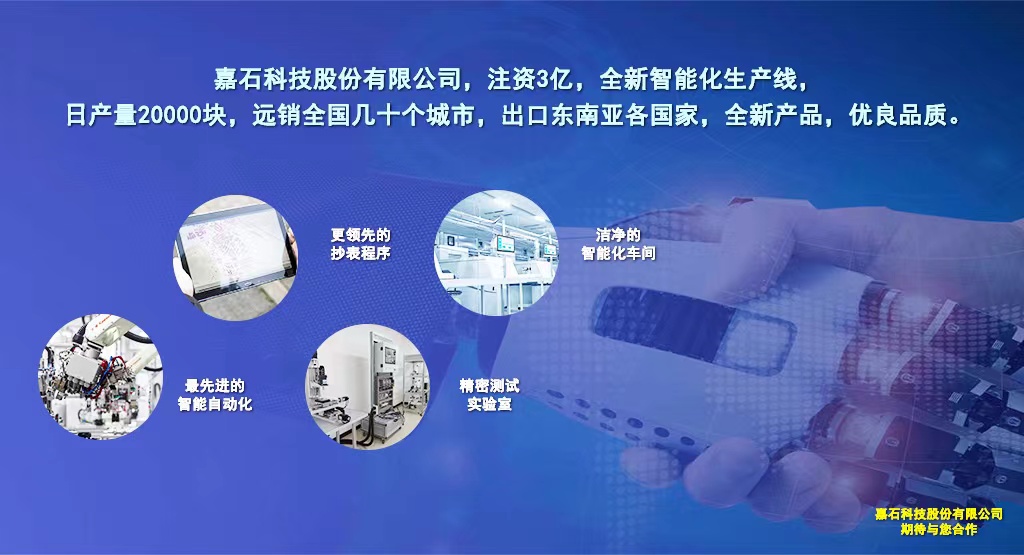 嘉石科技股份有限公司，注资3亿，全新智能化生产线，
日产量20000块，远销全国几十个城市，出口东南亚各国家，全新产品，优良品质。

更领先的
抄表程序

洁净的
智能化车间

最先进的
智能自动化

精密测试
实验室

嘉石科技股份有限公司
期待与您合作